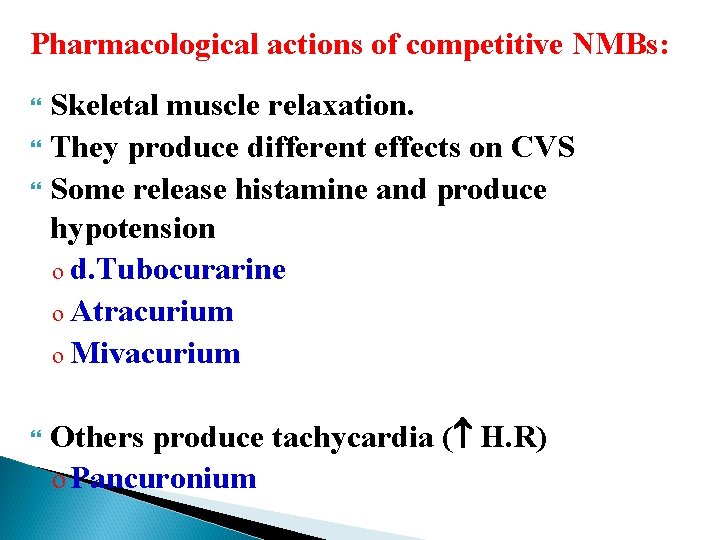 Pharmacological actions of competitive NMBs:

“ Skeletal muscle relaxation.
“ They produce different effects on CVS
“ Some release histamine and produce hypotension
o d.Tubocurarine
o Atracurium
o Mivacurium

“ Others produce tachycardia ($\uparrow$ H.R)
o Pancuronium